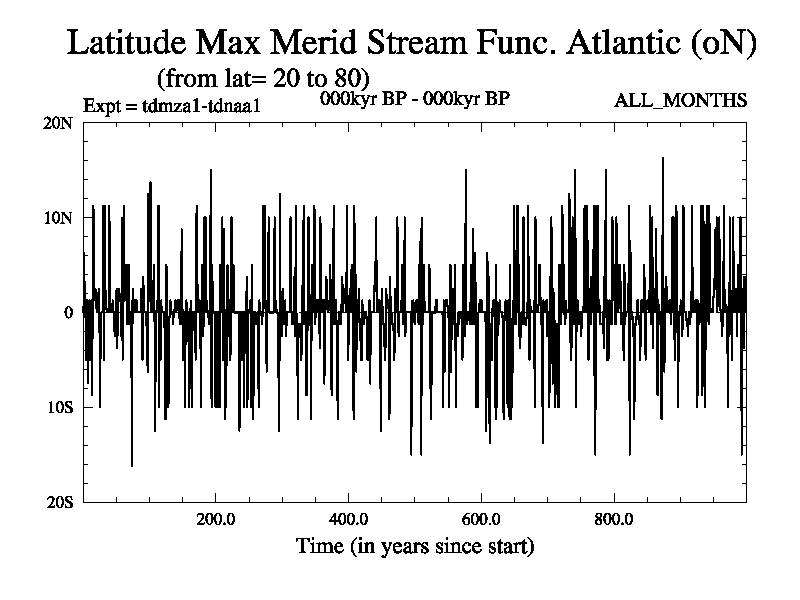 Latitude Max Merid Stream Func. Atlantic (oN)
(from lat= 20 to 80)
Expt = tdmza1-tdnaa1
000kyr BP - 000kyr BP
ALL_MONTHS

20N
10N
0
10S
20S

200.0
400.0
600.0
800.0

Time (in years since start)